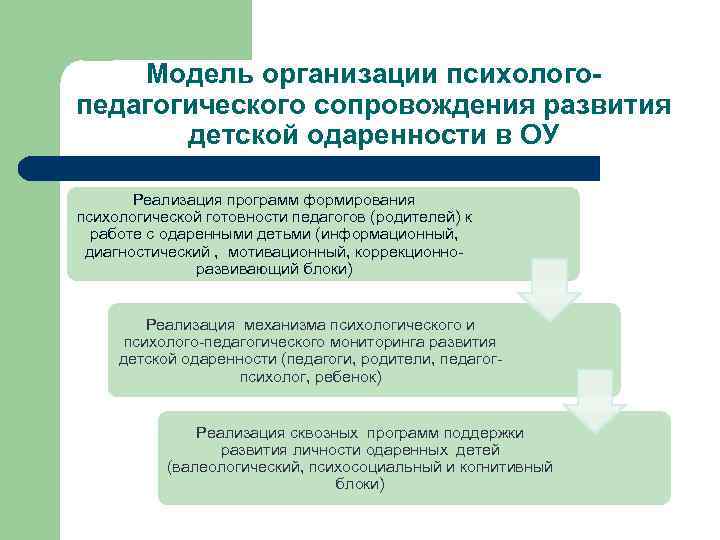 Модель организации психолого-педагогического сопровождения развития детской одаренности в ОУ

Реализация программ формирования психологической готовности педагогов (родителей) к работе с одаренными детьми (информационный, диагностический , мотивационный, коррекционно-развивающий блоки)

Реализация механизма психологического и психолого-педагогического мониторинга развития детской одаренности (педагоги, родители, педагог-психолог, ребенок)

Реализация сквозных программ поддержки развития личности одаренных детей (валеологический, психосоциальный и когнитивный блоки)